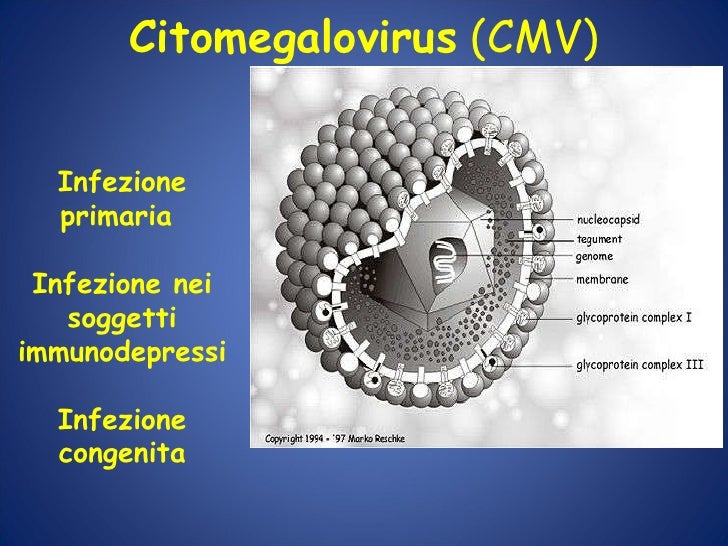 Citomegalovirus (CMV)

Infezione primaria

Infezione nei soggetti immunodepressi

Infezione congenita

nucleocapsid
tegument
genome
membrane
glycoprotein complex I
glycoprotein complex III

Copyright 1994 - '97 Marko Reschke